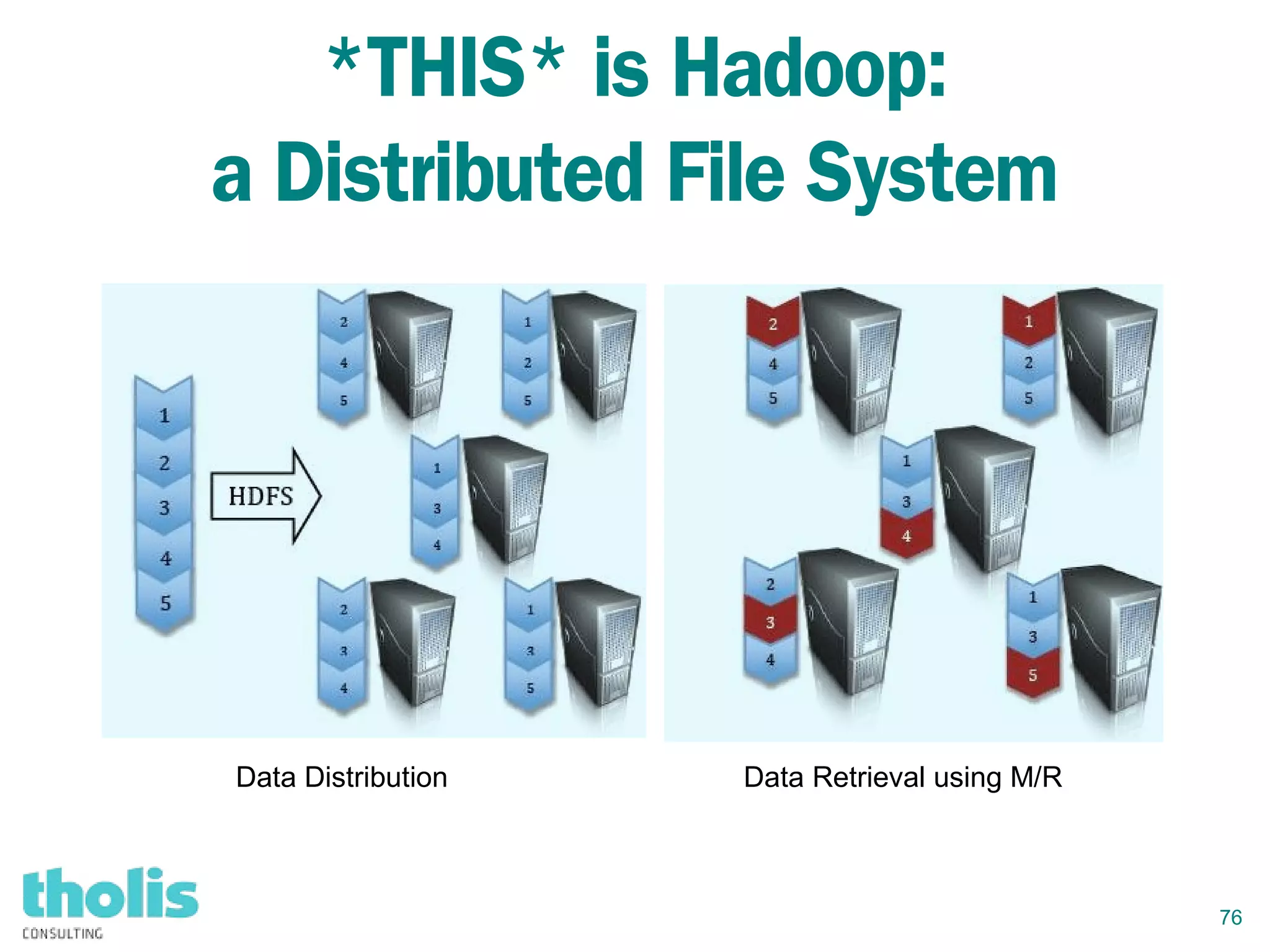 *THIS* is Hadoop: a Distributed File System

1
2
3
4
5

HDFS

2
4
5

1
2
5

1
3
4

2
3
4

1
3
5

2
4
5

1
2
5

1
3
4

2
3
4

1
3
5

Data Distribution

Data Retrieval using M/R

tholis
CONSULTING

76